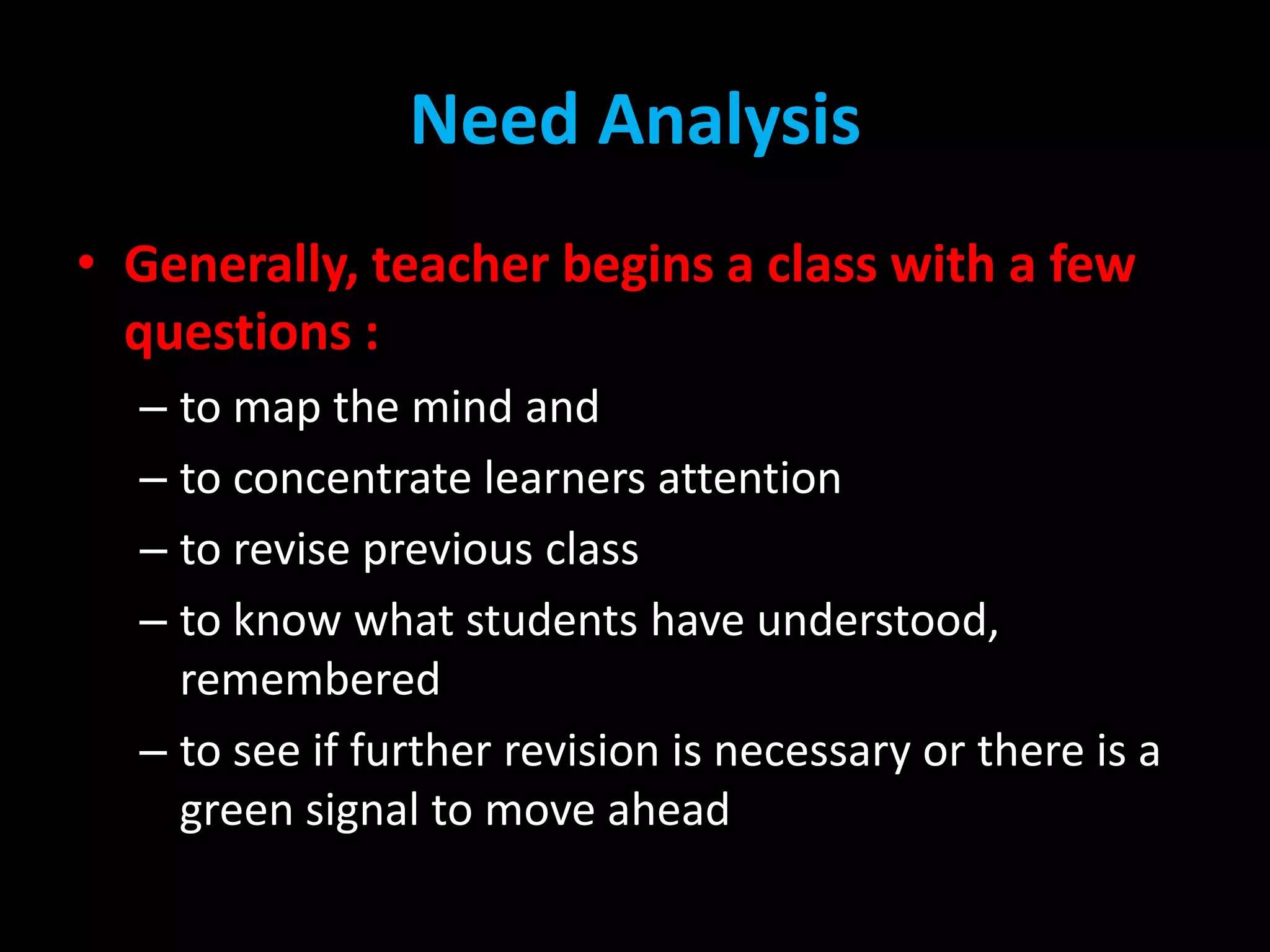 Need Analysis

• Generally, teacher begins a class with a few questions :

– to map the mind and

– to concentrate learners attention

– to revise previous class

– to know what students have understood, remembered

– to see if further revision is necessary or there is a green signal to move ahead